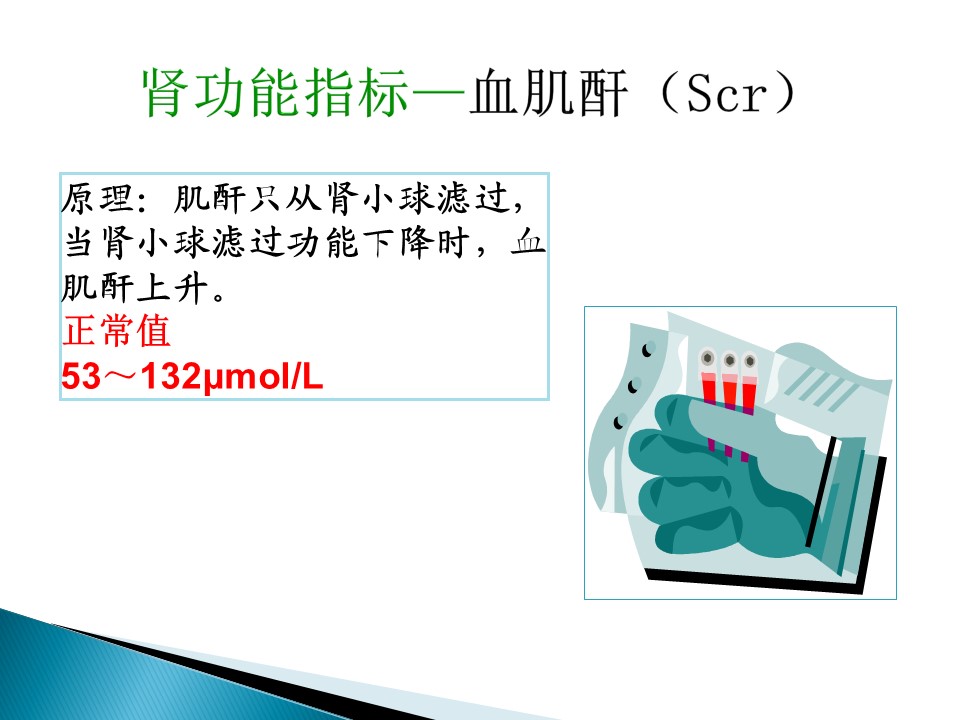 肾功能指标—血肌酐（Scr）

原理：肌酐只从肾小球滤过，当肾小球滤过功能下降时，血肌酐上升。
正常值
53～132μmol/L